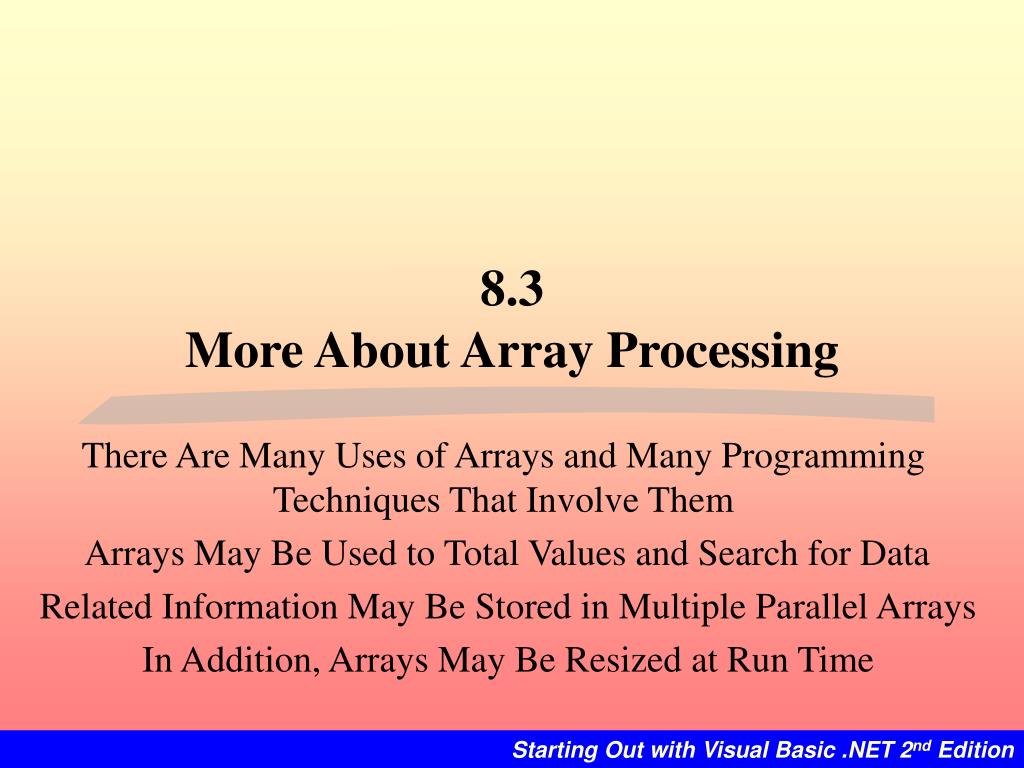 8.3
More About Array Processing

There Are Many Uses of Arrays and Many Programming Techniques That Involve Them

Arrays May Be Used to Total Values and Search for Data

Related Information May Be Stored in Multiple Parallel Arrays

In Addition, Arrays May Be Resized at Run Time

Starting Out with Visual Basic .NET 2$^{nd}$ Edition